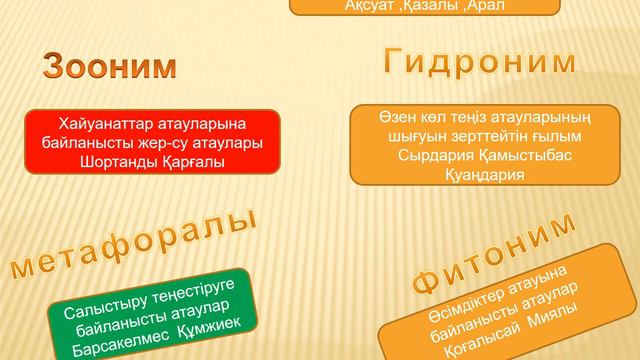 Ақсуат ,Қазалы ,Арал

Зооним

Хайуанаттар атауларына байланысты жер-су атаулары Шортанды Қарғалы

Гидроним

Өзен көл теңіз атауларының шығуын зерттейтін ғылым Сырдария Қамыстыбас Қуаңдария

метафоралы

Салыстыру теңестіруге байланысты атаулар Барсакелмес Құмжиек

Фитоним

Өсімдіктер атауына байланысты атаулар Қоғалысай Миялы